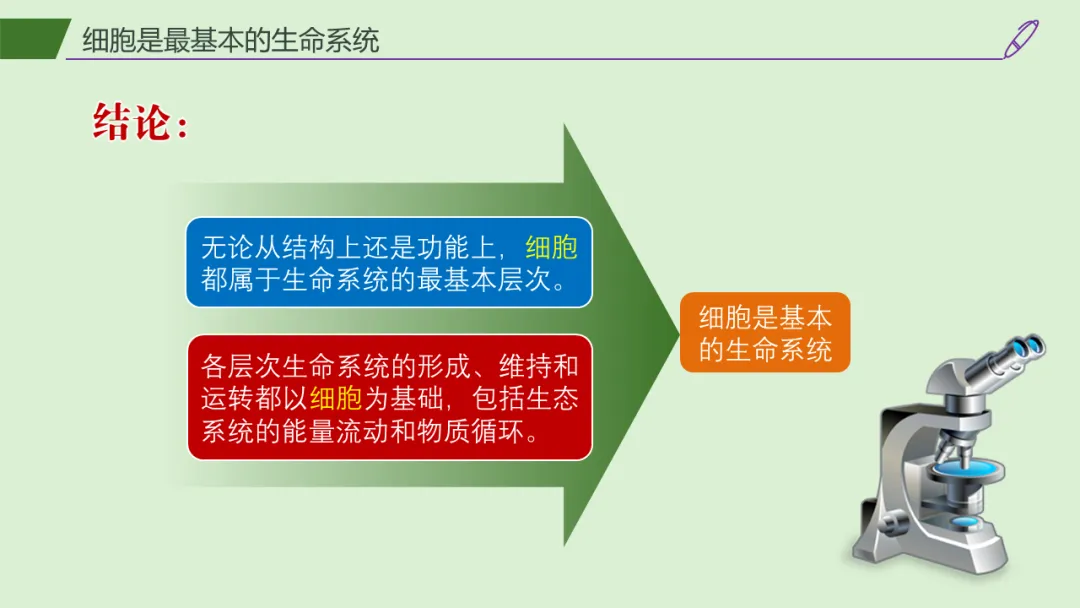 细胞是最基本的生命系统

结论：

无论从结构上还是功能上，细胞都属于生命系统的最基本层次。

各层次生命系统的形成、维持和运转都以细胞为基础，包括生态系统的能量流动和物质循环。

细胞是基本的生命系统